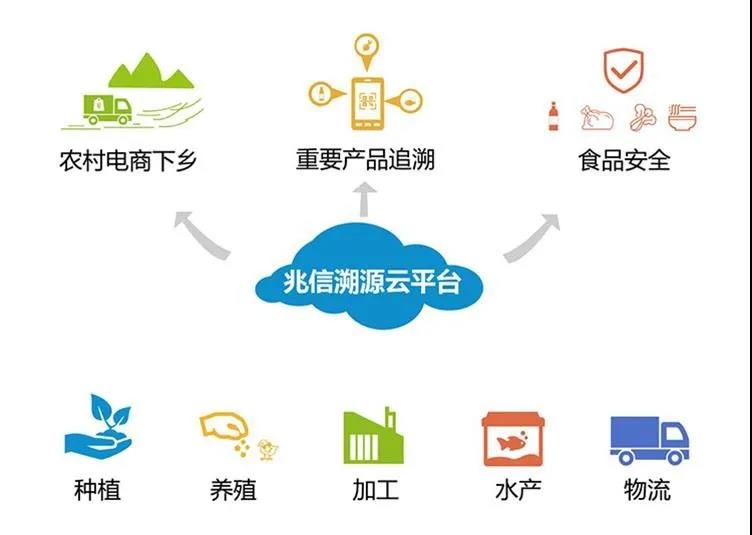 农村电商下乡

重要产品追溯

食品安全

兆信溯源云平台

种植

养殖

加工

水产

物流